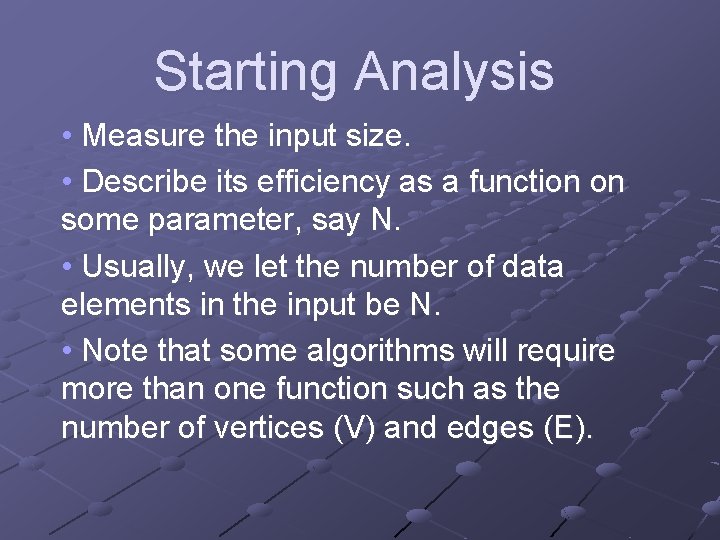 Starting Analysis

• Measure the input size.

• Describe its efficiency as a function on some parameter, say N.

• Usually, we let the number of data elements in the input be N.

• Note that some algorithms will require more than one function such as the number of vertices (V) and edges (E).